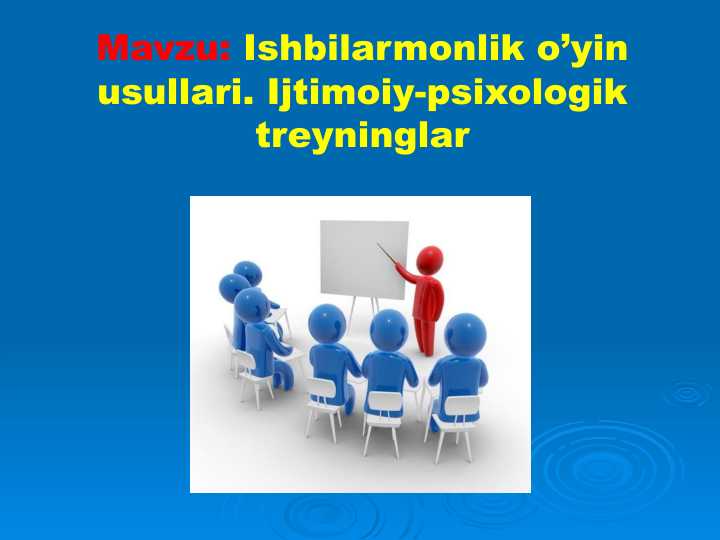 Mavzu: Ishbilarmonlik o’yin usullari. Ijtimoiy-psixologik treyninglar